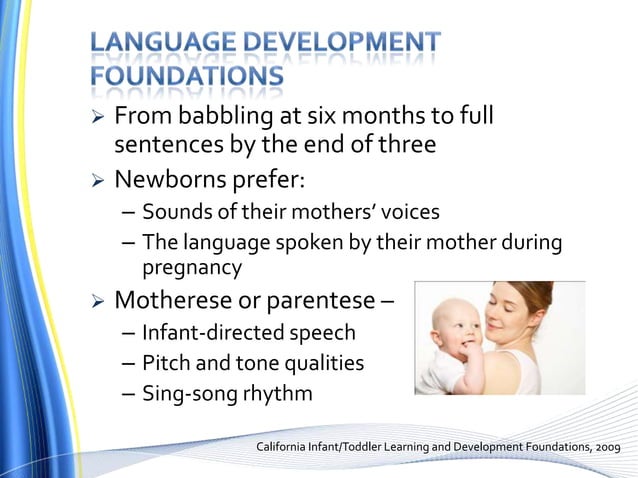 LANGUAGE DEVELOPMENT FOUNDATIONS

➢ From babbling at six months to full sentences by the end of three

➢ Newborns prefer:
– Sounds of their mothers' voices
– The language spoken by their mother during pregnancy

➢ Motherese or parentese –
– Infant-directed speech
– Pitch and tone qualities
– Sing-song rhythm

California Infant/Toddler Learning and Development Foundations, 2009